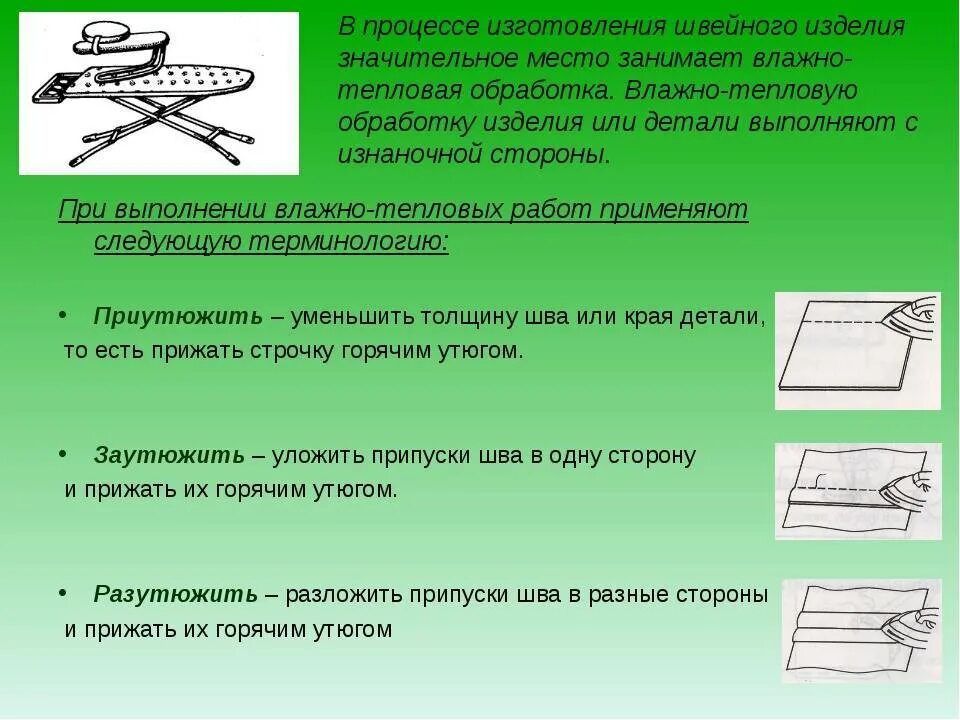 В процессе изготовления швейного изделия значительное место занимает влажно-тепловая обработка. Влажно-тепловую обработку изделия или детали выполняют с изнаночной стороны.

При выполнении влажно-тепловых работ применяют следующую терминологию:

• Приутюжить – уменьшить толщину шва или края детали, то есть прижать строчку горячим утюгом.

• Заутюжить – уложить припуски шва в одну сторону и прижать их горячим утюгом.

• Разутюжить – разложить припуски шва в разные стороны и прижать их горячим утюгом